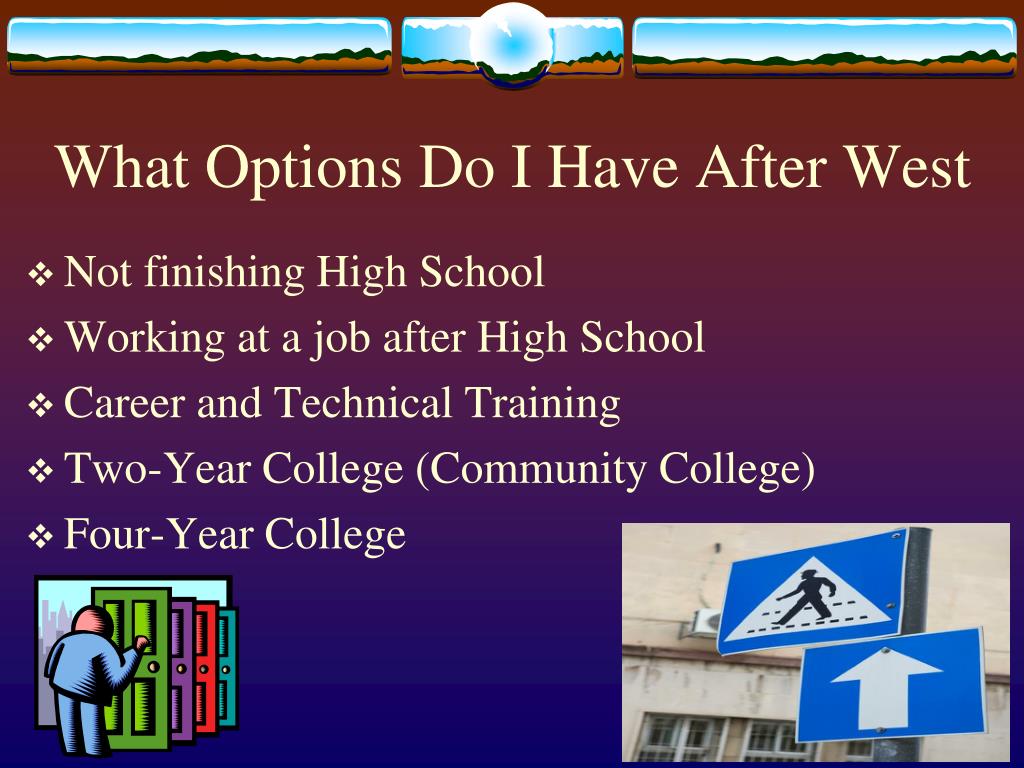 What Options Do I Have After West

❖ Not finishing High School
❖ Working at a job after High School
❖ Career and Technical Training
❖ Two-Year College (Community College)
❖ Four-Year College